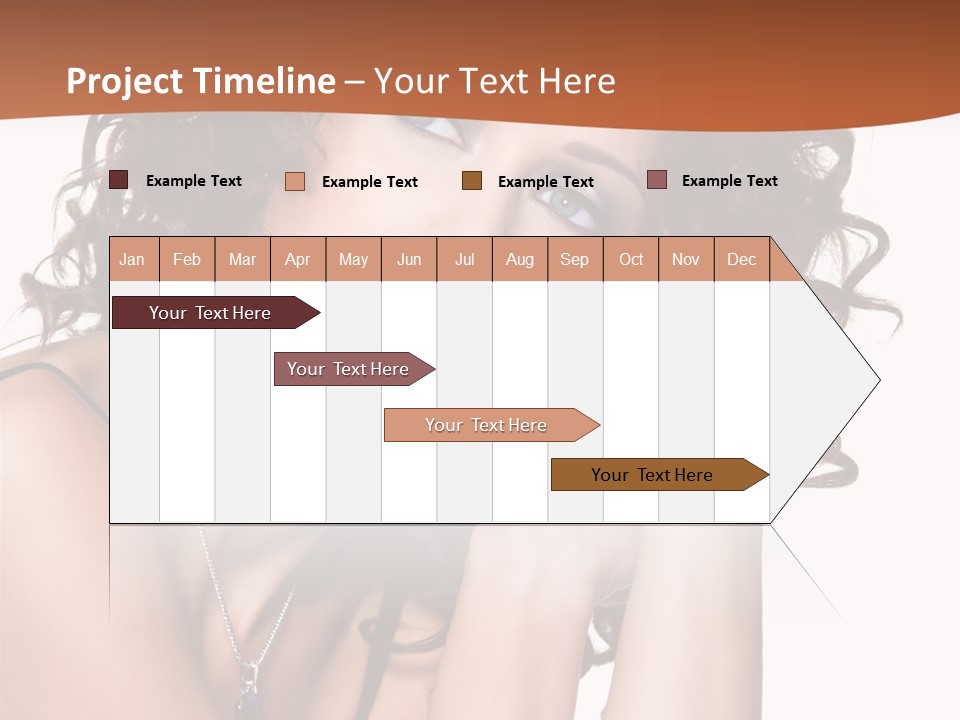 Project Timeline – Your Text Here

Example Text
Example Text
Example Text
Example Text

| Jan | Feb | Mar | Apr | May | Jun | Jul | Aug | Sep | Oct | Nov | Dec |
|---|---|---|---|---|---|---|---|---|---|---|---|

Your Text Here

Your Text Here

Your Text Here

Your Text Here